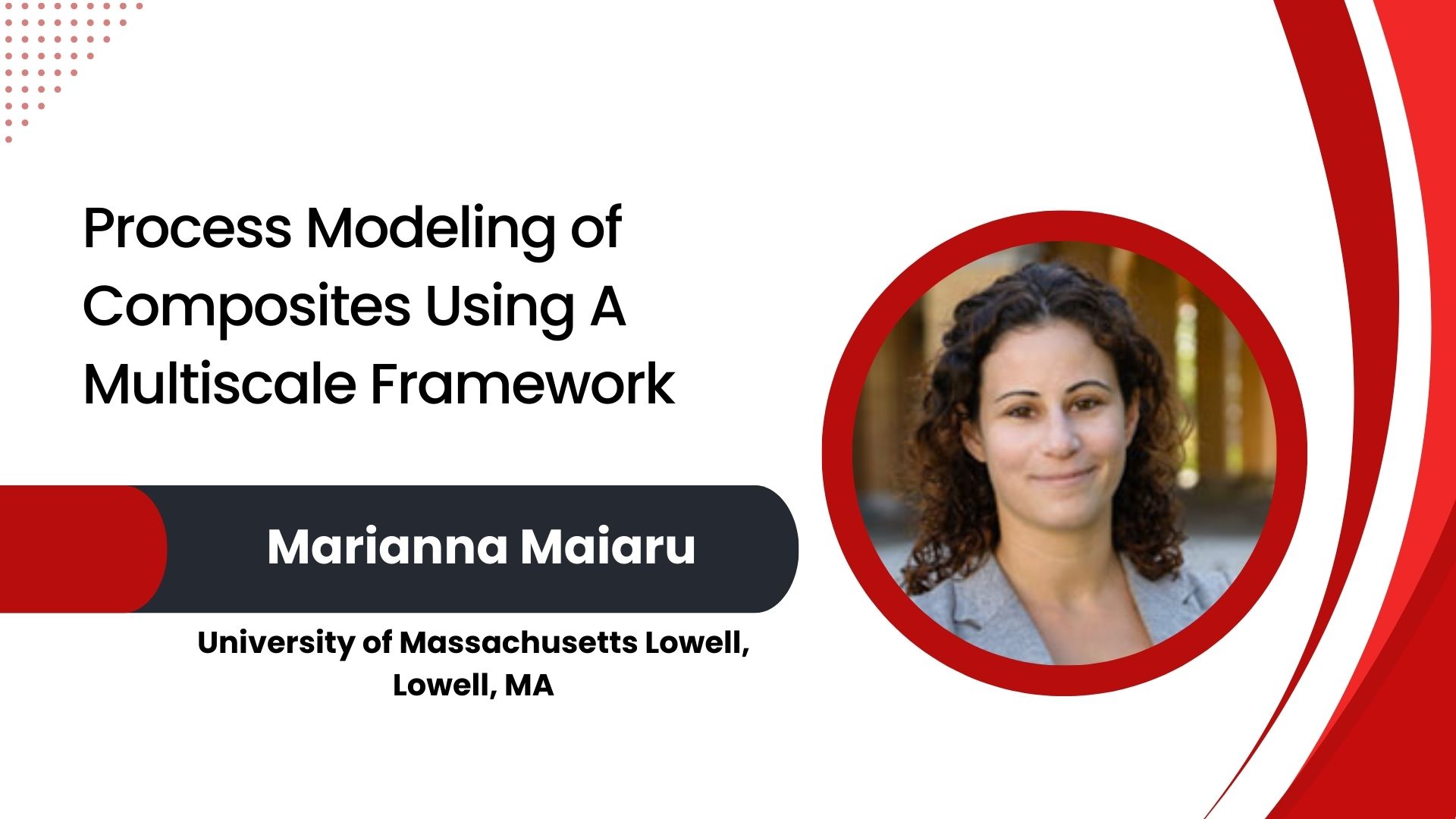 Process Modeling of Composites Using A Multiscale Framework

Marianna Maiaru

University of Massachusetts Lowell, Lowell, MA